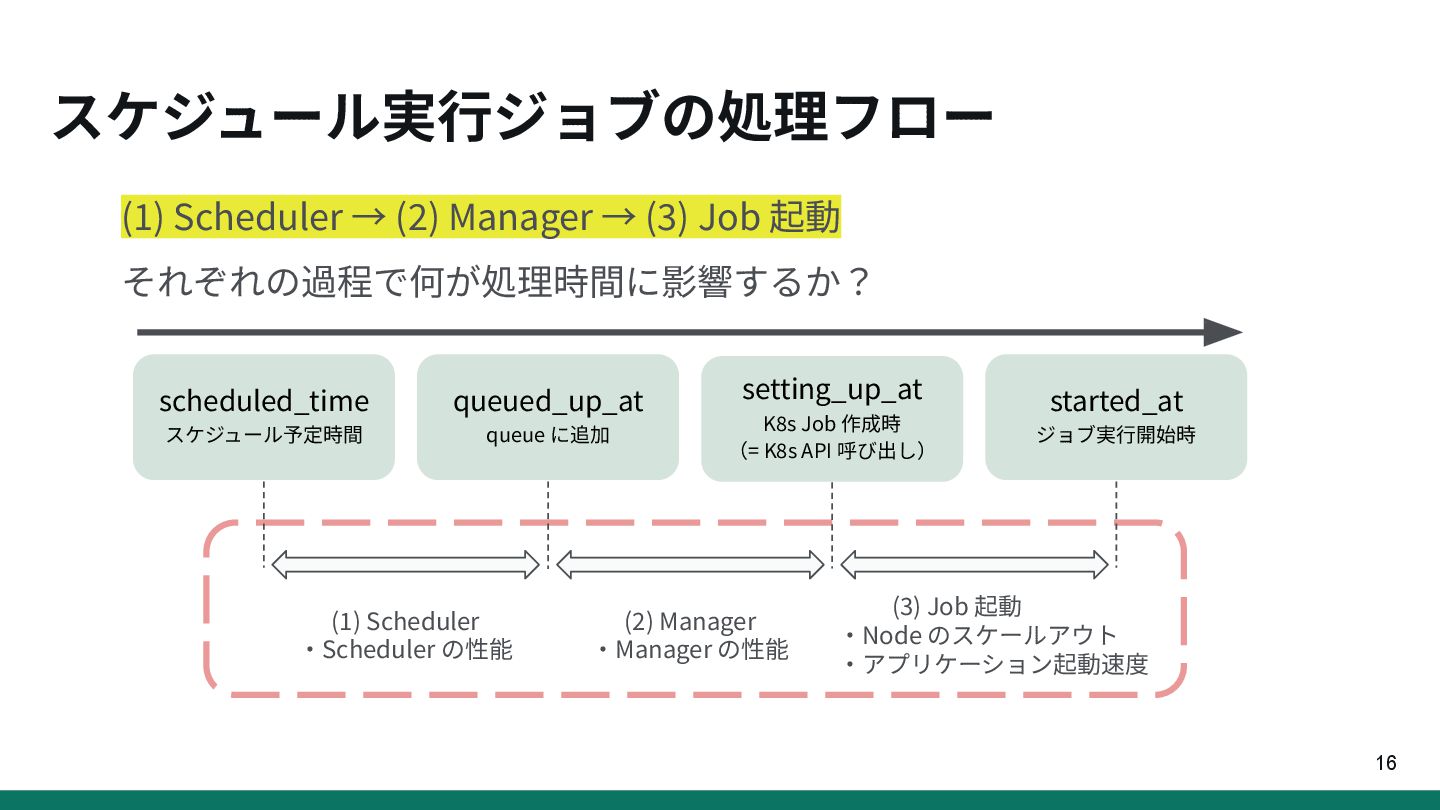 スケジュール実行ジョブの処理フロー

(1) Scheduler → (2) Manager → (3) Job 起動

それぞれの過程で何が処理時間に影響するか？

scheduled_time
スケジュール予定時間

queued_up_at
queue に追加

setting_up_at
K8s Job 作成時
(= K8s API 呼び出し)

started_at
ジョブ実行開始時

(1) Scheduler
・Scheduler の性能

(2) Manager
・Manager の性能

(3) Job 起動
・Node のスケールアウト
・アプリケーション起動速度

16